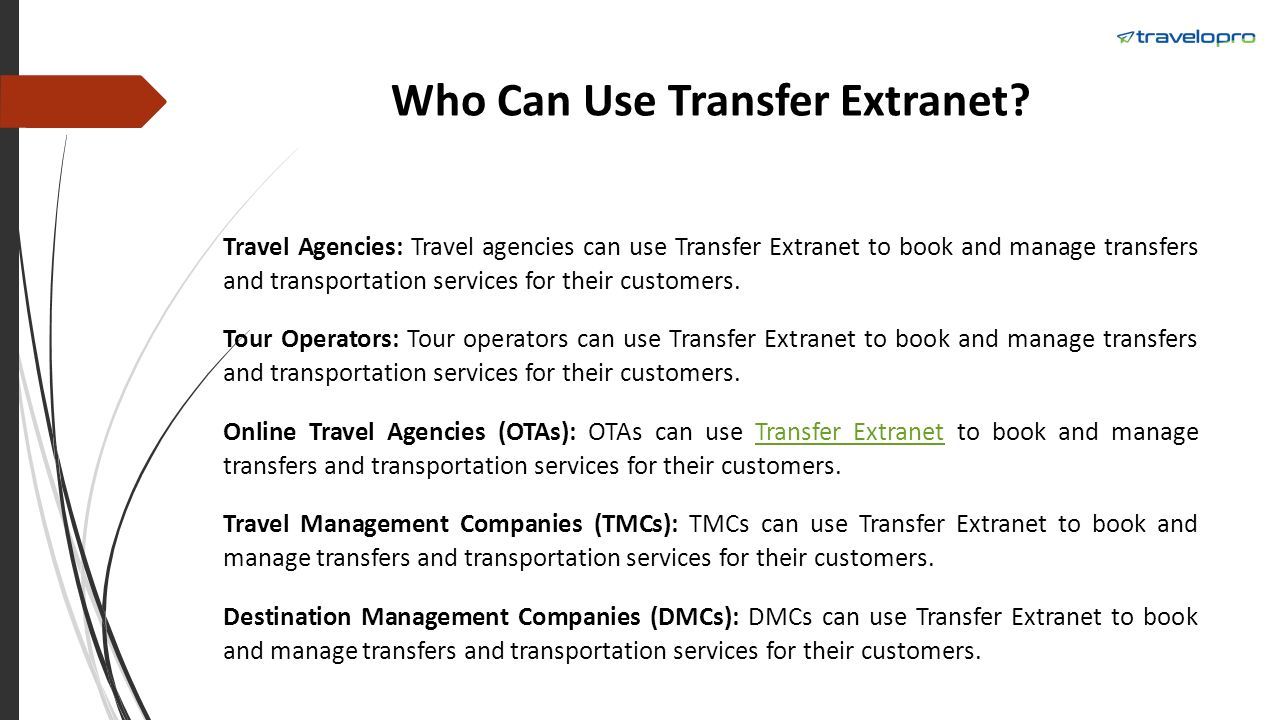 travelopro

Who Can Use Transfer Extranet?

Travel Agencies: Travel agencies can use Transfer Extranet to book and manage transfers and transportation services for their customers.

Tour Operators: Tour operators can use Transfer Extranet to book and manage transfers and transportation services for their customers.

Online Travel Agencies (OTAs): OTAs can use Transfer Extranet to book and manage transfers and transportation services for their customers.

Travel Management Companies (TMCs): TMCs can use Transfer Extranet to book and manage transfers and transportation services for their customers.

Destination Management Companies (DMCs): DMCs can use Transfer Extranet to book and manage transfers and transportation services for their customers.